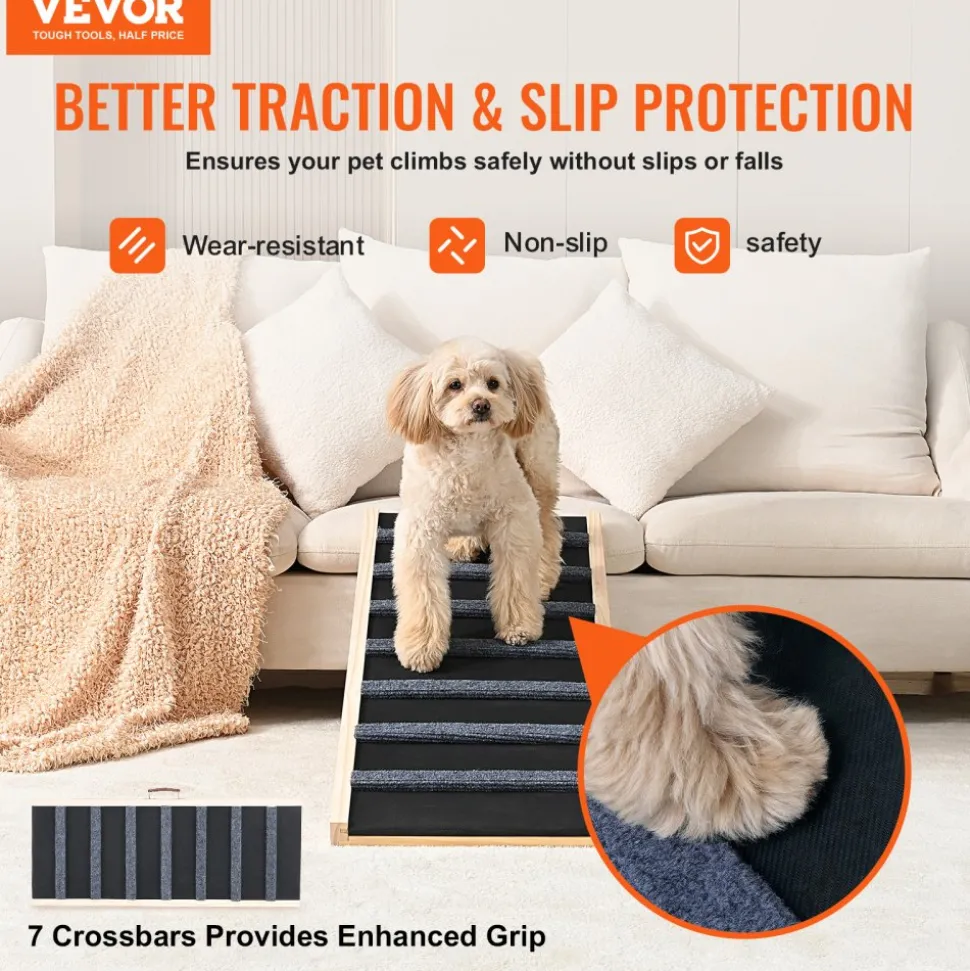 VEVOR
TOUGH TOOLS, HALF PRICE

BETTER TRACTION & SLIP PROTECTION

Ensures your pet climbs safely without slips or falls

Wear-resistant

Non-slip

safety

7 Crossbars Provides Enhanced Grip